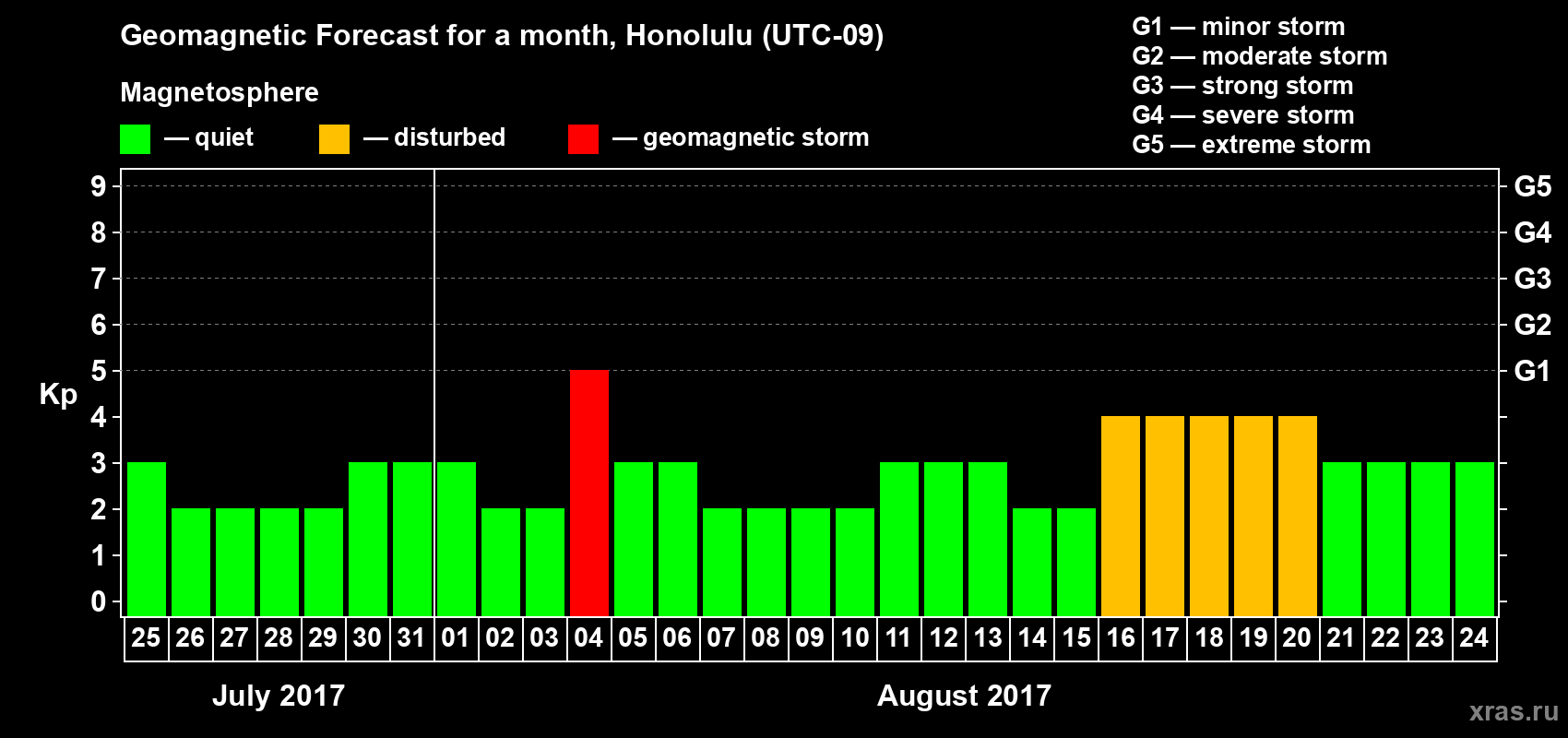 Geomagnetic Forecast for a month, Honolulu (UTC-09)

Magnetosphere

— quiet — disturbed — geomagnetic storm

G1 — minor storm
G2 — moderate storm
G3 — strong storm
G4 — severe storm
G5 — extreme storm

Kp

9 8 7 6 5 4 3 2 1 0

G5 G4 G3 G2 G1

25 26 27 28 29 30 31 01 02 03 04 05 06 07 08 09 10 11 12 13 14 15 16 17 18 19 20 21 22 23 24

July 2017

August 2017

xras.ru